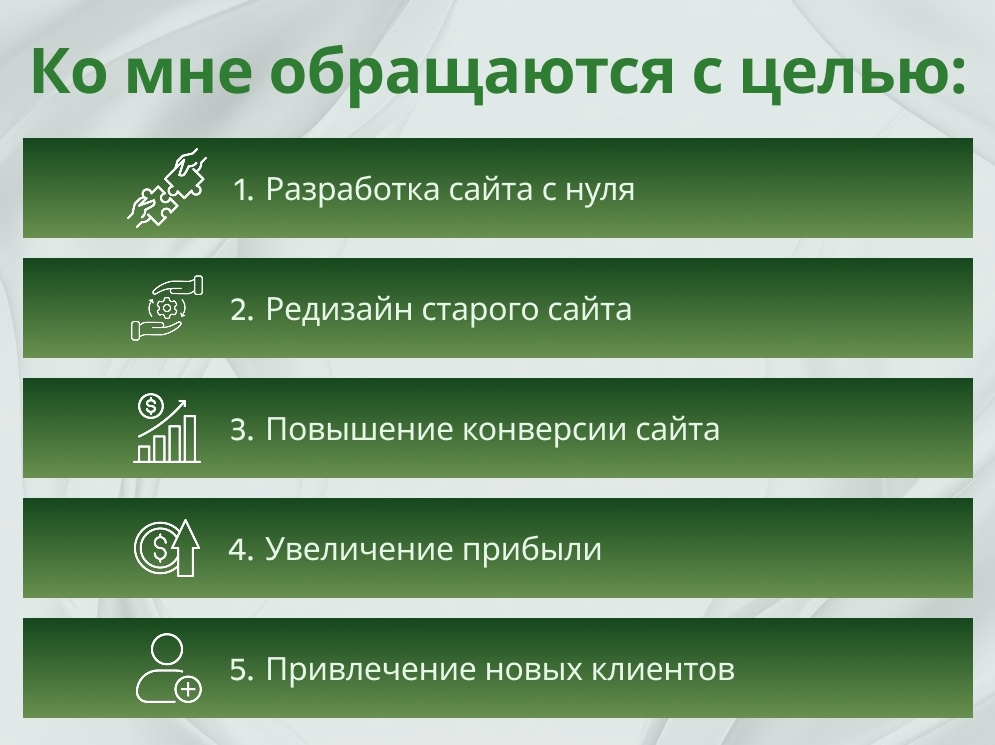 Ко мне обращаются с целью:

1. Разработка сайта с нуля

2. Редизайн старого сайта

3. Повышение конверсии сайта

4. Увеличение прибыли

5. Привлечение новых клиентов